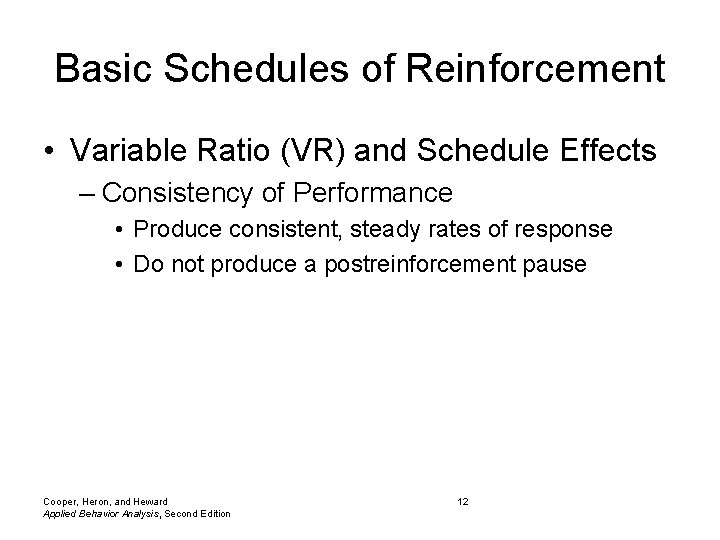 Basic Schedules of Reinforcement

• Variable Ratio (VR) and Schedule Effects

– Consistency of Performance

• Produce consistent, steady rates of response

• Do not produce a postreinforcement pause

Cooper, Heron, and Heward
Applied Behavior Analysis, Second Edition

12